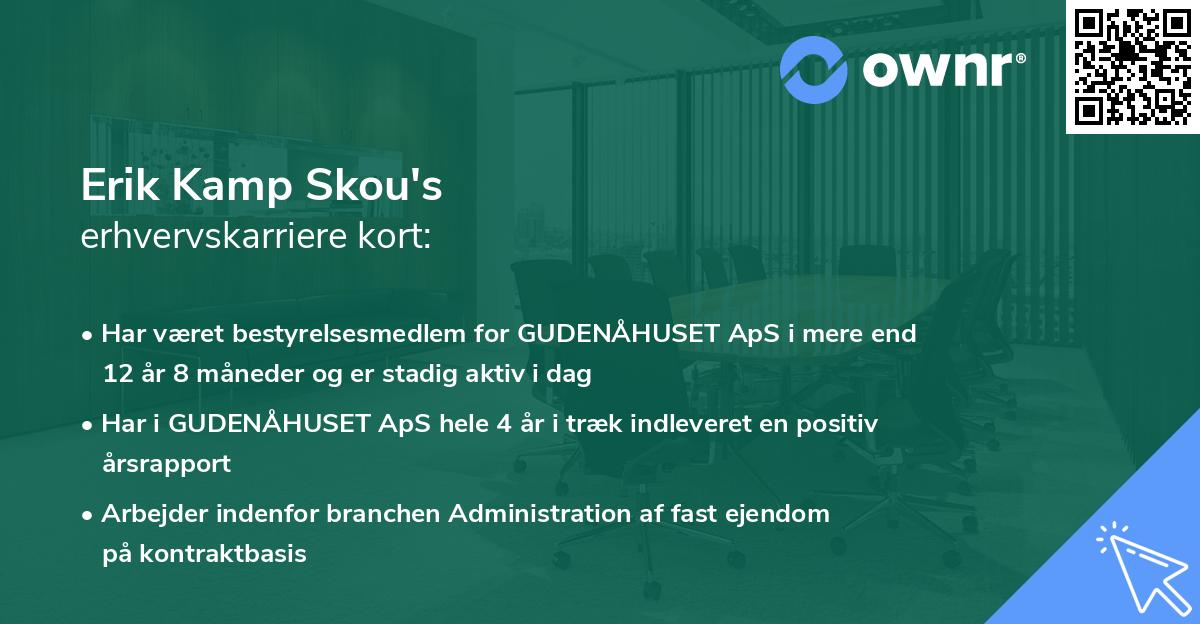 ownr®

Erik Kamp Skou's
erhvervskarriere kort:

• Har været bestyrelsesmedlem for GUDENÅHUSET ApS i mere end 12 år 8 måneder og er stadig aktiv i dag
• Har i GUDENÅHUSET ApS hele 4 år i træk indleveret en positiv årsrapport
• Arbejder indenfor branchen Administration af fast ejendom på kontraktbasis